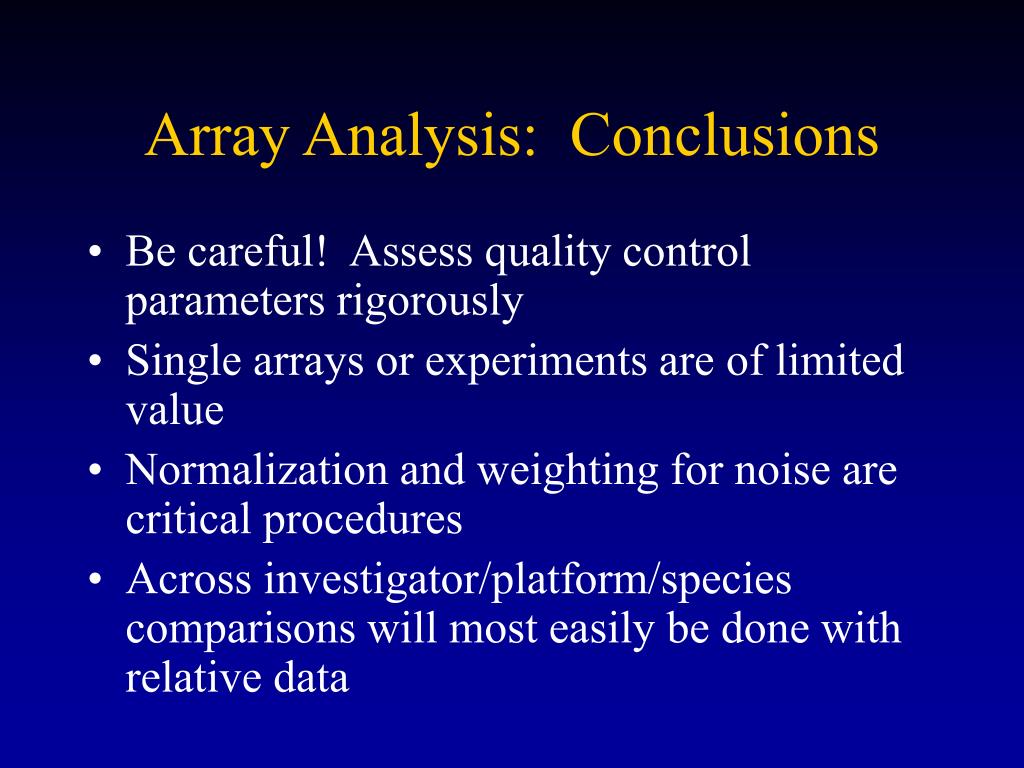 Array Analysis:  Conclusions

• Be careful!  Assess quality control parameters rigorously
• Single arrays or experiments are of limited value
• Normalization and weighting for noise are critical procedures
• Across investigator/platform/species comparisons will most easily be done with relative data